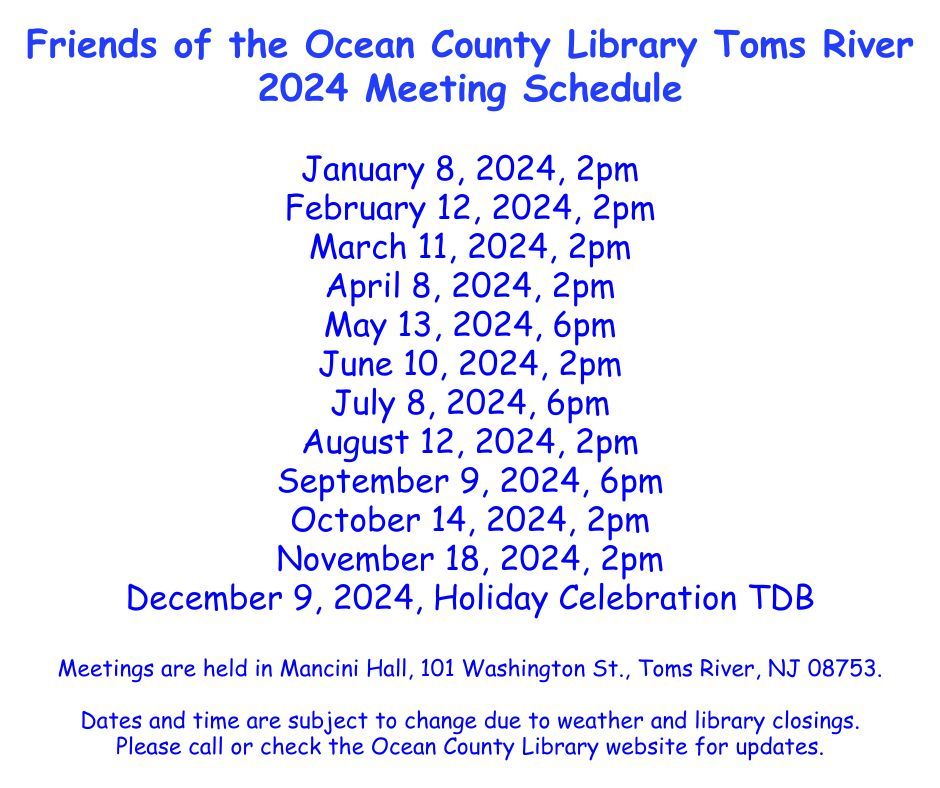 Friends of the Ocean County Library Toms River
2024 Meeting Schedule

January 8, 2024, 2pm
February 12, 2024, 2pm
March 11, 2024, 2pm
April 8, 2024, 2pm
May 13, 2024, 6pm
June 10, 2024, 2pm
July 8, 2024, 6pm
August 12, 2024, 2pm
September 9, 2024, 6pm
October 14, 2024, 2pm
November 18, 2024, 2pm
December 9, 2024, Holiday Celebration TDB

Meetings are held in Mancini Hall, 101 Washington St., Toms River, NJ 08753.

Dates and time are subject to change due to weather and library closings.
Please call or check the Ocean County Library website for updates.